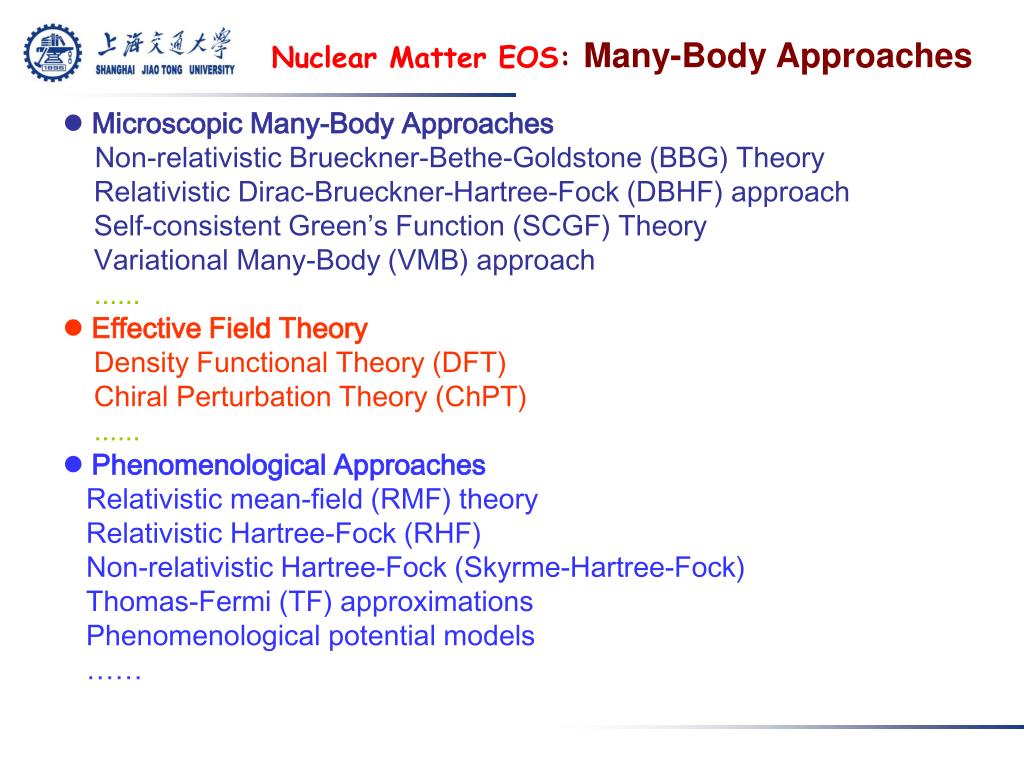 上海交通大學
SHANGHAI JIAO TONG UNIVERSITY

Nuclear Matter EOS: Many-Body Approaches

● Microscopic Many-Body Approaches
Non-relativistic Brueckner-Bethe-Goldstone (BBG) Theory
Relativistic Dirac-Brueckner-Hartree-Fock (DBHF) approach
Self-consistent Green's Function (SCGF) Theory
Variational Many-Body (VMB) approach
......

● Effective Field Theory
Density Functional Theory (DFT)
Chiral Perturbation Theory (ChPT)
......

● Phenomenological Approaches
Relativistic mean-field (RMF) theory
Relativistic Hartree-Fock (RHF)
Non-relativistic Hartree-Fock (Skyrme-Hartree-Fock)
Thomas-Fermi (TF) approximations
Phenomenological potential models
……